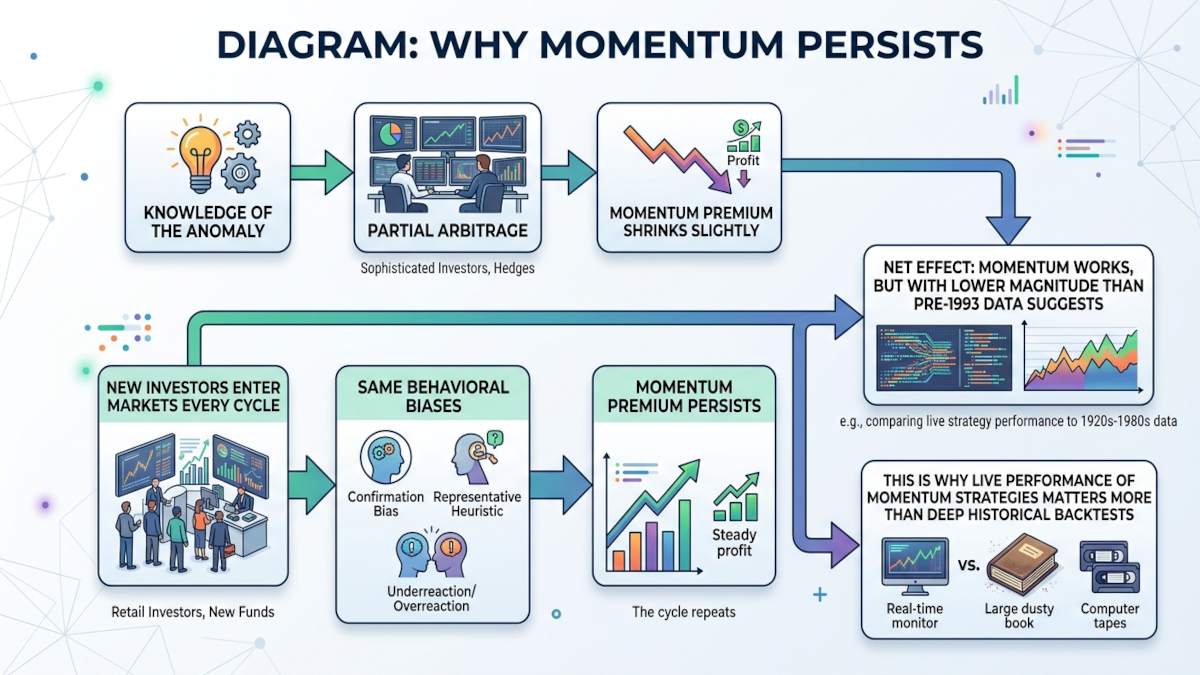 DIAGRAM: WHY MOMENTUM PERSISTS

KNOWLEDGE OF THE ANOMALY

PARTIAL ARBITRAGE

Sophisticated Investors, Hedges

Profit

MOMENTUM PREMIUM SHRINKS SLIGHTLY

NET EFFECT: MOMENTUM WORKS, BUT WITH LOWER MAGNITUDE THAN PRE-1993 DATA SUGGESTS

e.g., comparing live strategy performance to 1920s-1980s data

NEW INVESTORS ENTER MARKETS EVERY CYCLE

Retail Investors, New Funds

SAME BEHAVIORAL BIASES

Confirmation Bias

Representative Heuristic

Underreaction/ Overreaction

MOMENTUM PREMIUM PERSISTS

Steady profit

The cycle repeats

THIS IS WHY LIVE PERFORMANCE OF MOMENTUM STRATEGIES MATTERS MORE THAN DEEP HISTORICAL BACKTESTS

Real-time monitor

vs.

Large dusty book

Computer tapes